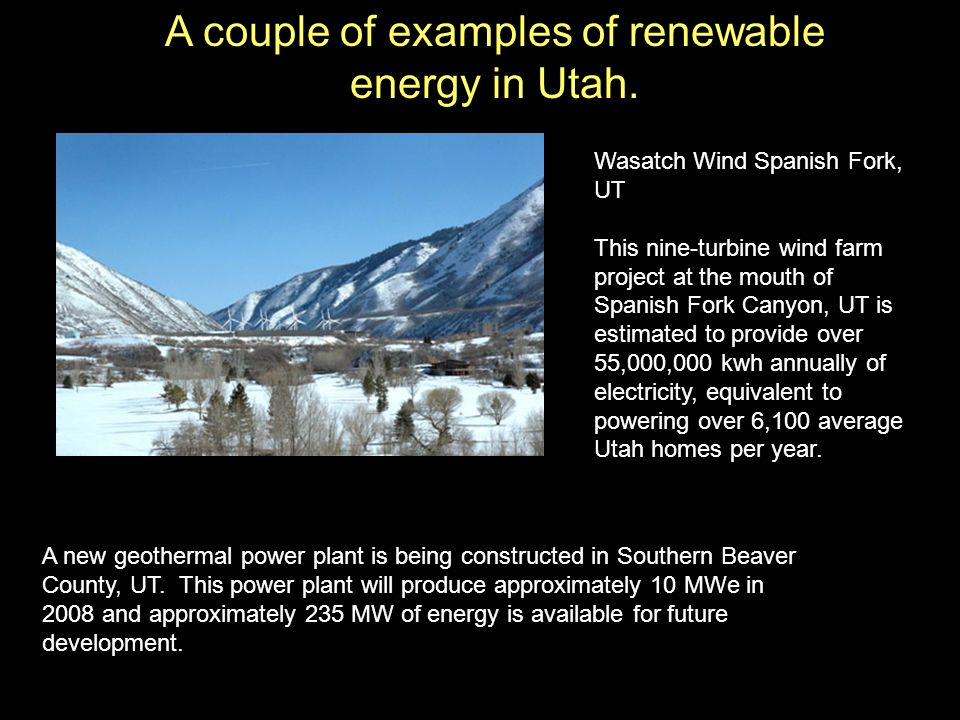 A couple of examples of renewable energy in Utah.

Wasatch Wind Spanish Fork, UT

This nine-turbine wind farm project at the mouth of Spanish Fork Canyon, UT is estimated to provide over 55,000,000 kwh annually of electricity, equivalent to powering over 6,100 average Utah homes per year.

A new geothermal power plant is being constructed in Southern Beaver County, UT. This power plant will produce approximately 10 MWe in 2008 and approximately 235 MW of energy is available for future development.